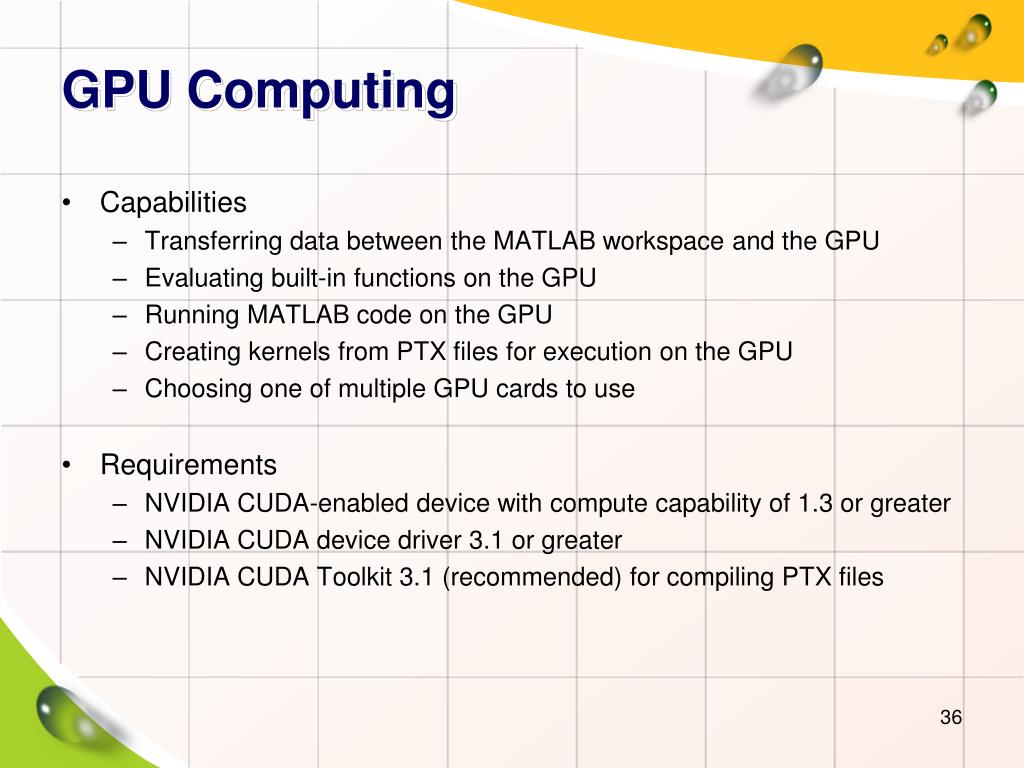 GPU Computing

• Capabilities
– Transferring data between the MATLAB workspace and the GPU
– Evaluating built-in functions on the GPU
– Running MATLAB code on the GPU
– Creating kernels from PTX files for execution on the GPU
– Choosing one of multiple GPU cards to use

• Requirements
– NVIDIA CUDA-enabled device with compute capability of 1.3 or greater
– NVIDIA CUDA device driver 3.1 or greater
– NVIDIA CUDA Toolkit 3.1 (recommended) for compiling PTX files

36